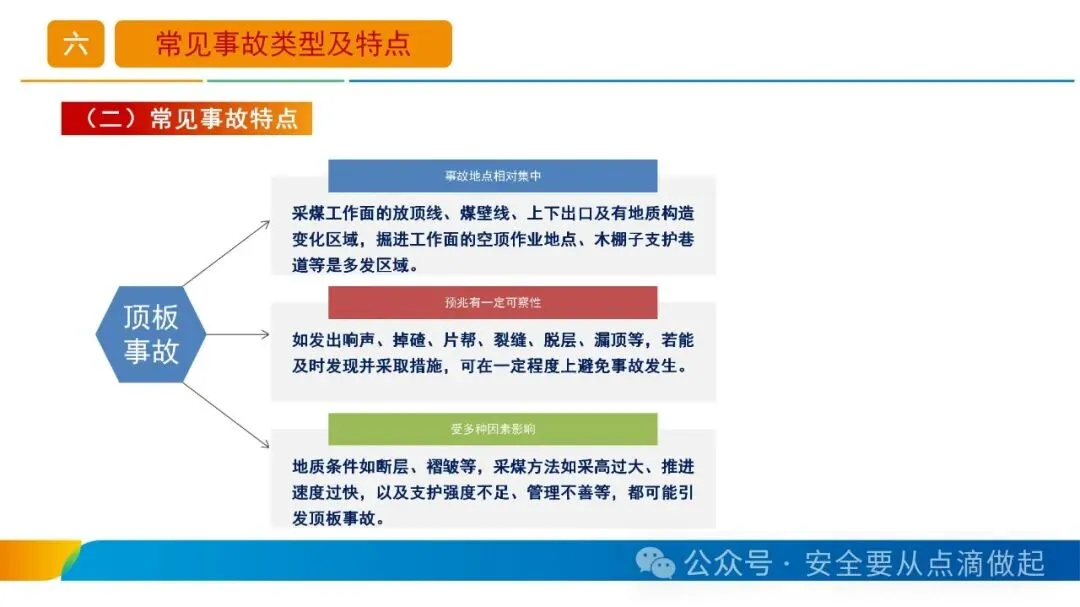 六

常见事故类型及特点

（二）常见事故特点

顶板事故

事故地点相对集中

采煤工作面的放顶线、煤壁线、上下出口及有地质构造变化区域，掘进工作面的空顶作业地点、木棚子支护巷道等是多发区域。

预兆有一定可察性

如发出响声、掉碴、片帮、裂缝、脱层、漏顶等，若能及时发现并采取措施，可在一定程度上避免事故发生。

受多种因素影响

地质条件如断层、褶皱等，采煤方法如采高过大、推进速度过快，以及支护强度不足、管理不善等，都可能引发顶板事故。

公众号 · 安全要从点滴做起